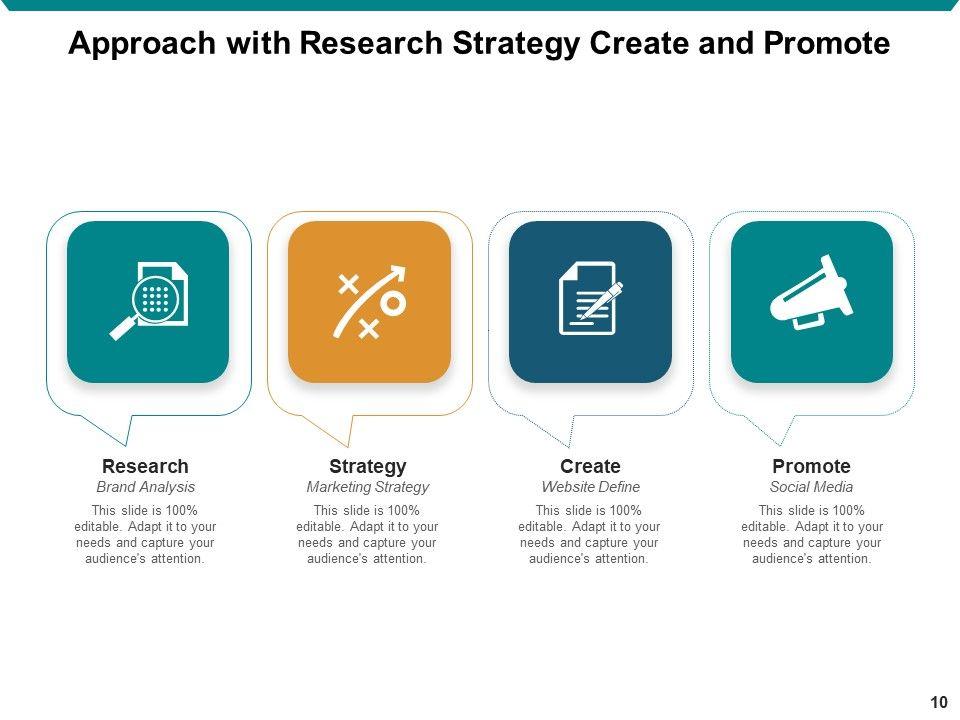 Approach with Research Strategy Create and Promote

Research
Brand Analysis
This slide is 100% editable. Adapt it to your needs and capture your audience's attention.

Strategy
Marketing Strategy
This slide is 100% editable. Adapt it to your needs and capture your audience's attention.

Create
Website Define
This slide is 100% editable. Adapt it to your needs and capture your audience's attention.

Promote
Social Media
This slide is 100% editable. Adapt it to your needs and capture your audience's attention.

10